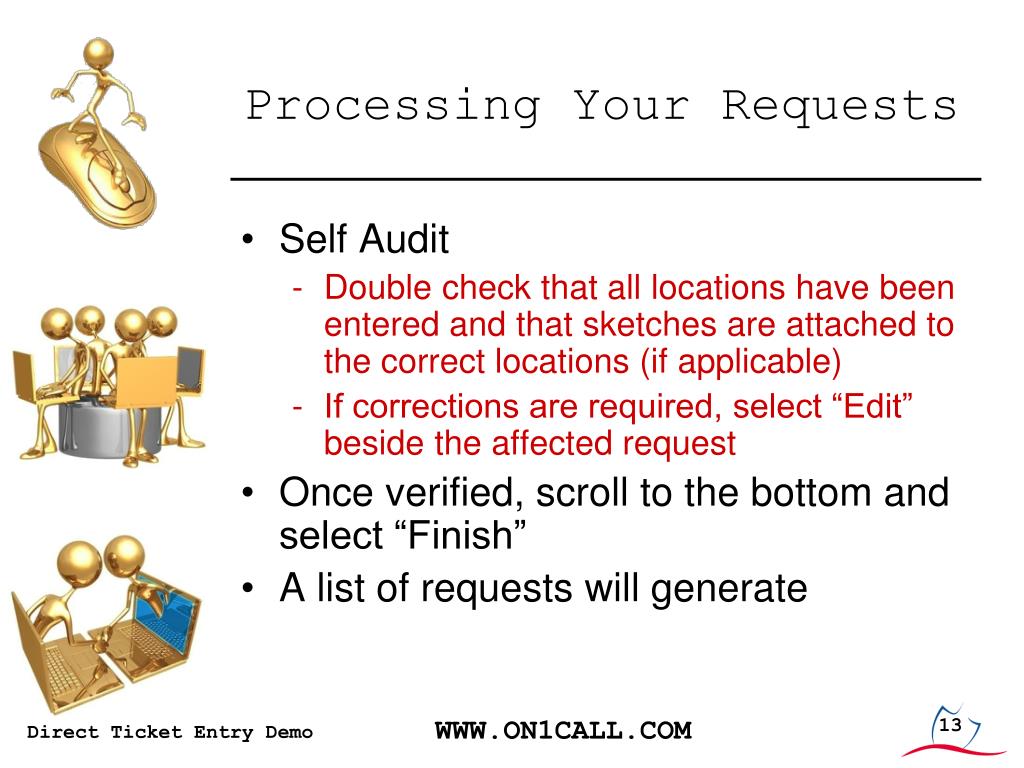 Processing Your Requests

• Self Audit
  - Double check that all locations have been entered and that sketches are attached to the correct locations (if applicable)
  - If corrections are required, select “Edit” beside the affected request
• Once verified, scroll to the bottom and select “Finish”
• A list of requests will generate

Direct Ticket Entry Demo

WWW.ON1CALL.COM

13